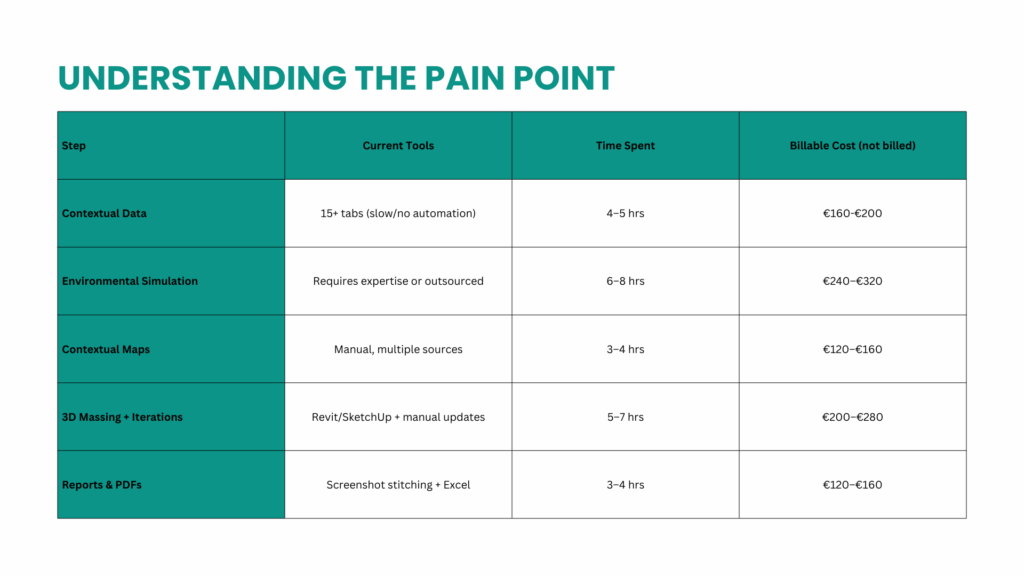 UNDERSTANDING THE PAIN POINT

| Step | Current Tools | Time Spent | Billable Cost (not billed) |
|---|---|---|---|
| Contextual Data | 15+ tabs (slow/no automation) | 4–5 hrs | €160-€200 |
| Environmental Simulation | Requires expertise or outsourced | 6–8 hrs | €240–€320 |
| Contextual Maps | Manual, multiple sources | 3–4 hrs | €120–€160 |
| 3D Massing + Iterations | Revit/SketchUp + manual updates | 5–7 hrs | €200–€280 |
| Reports & PDFs | Screenshot stitching + Excel | 3–4 hrs | €120–€160 |